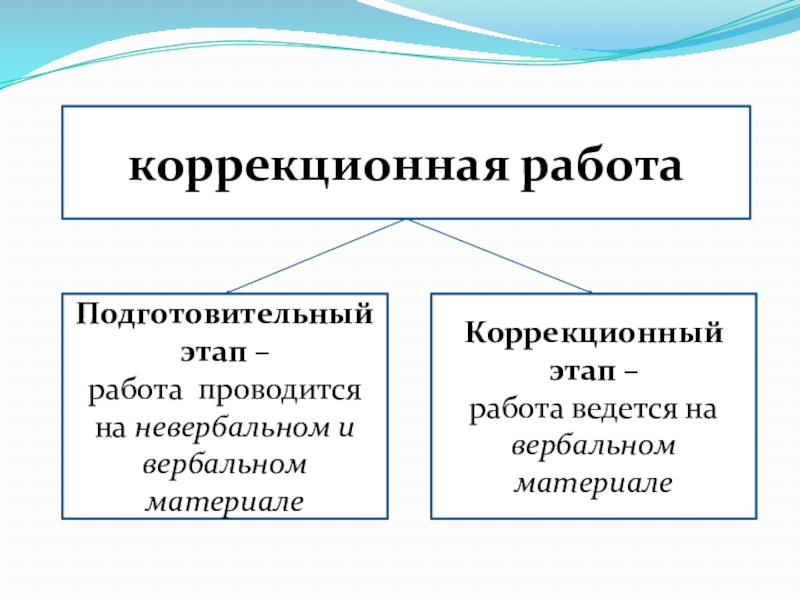 коррекционная работа

Подготовительный этап –
работа проводится на невербальном и вербальном материале

Коррекционный этап –
работа ведется на вербальном материале